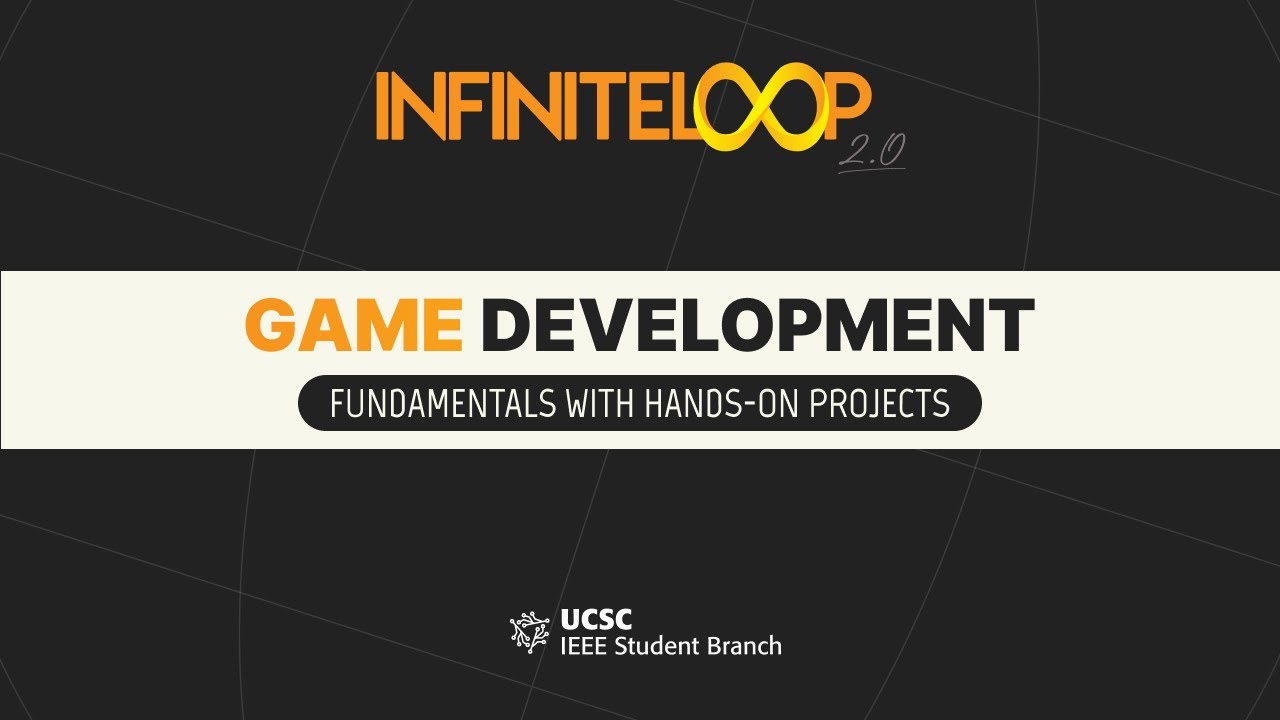 INFINITELOOP 2.0

GAME DEVELOPMENT

FUNDAMENTALS WITH HANDS-ON PROJECTS

UCSC
IEEE Student Branch